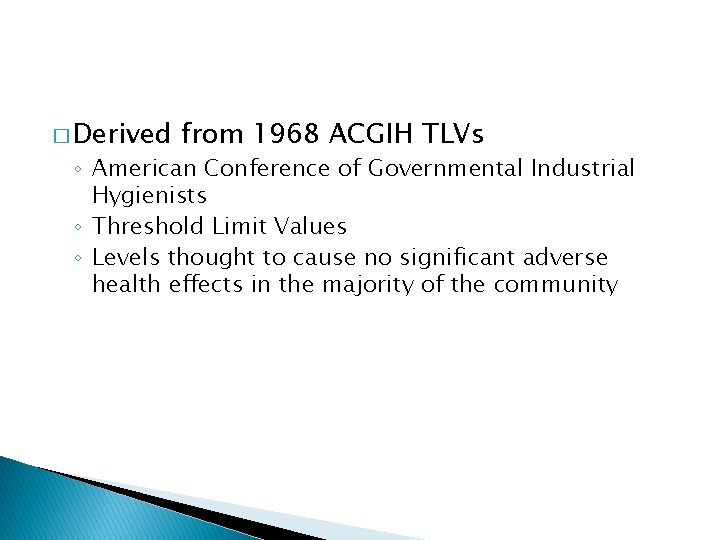 □ Derived from 1968 ACGIH TLVs
◦ American Conference of Governmental Industrial Hygienists
◦ Threshold Limit Values
◦ Levels thought to cause no significant adverse health effects in the majority of the community